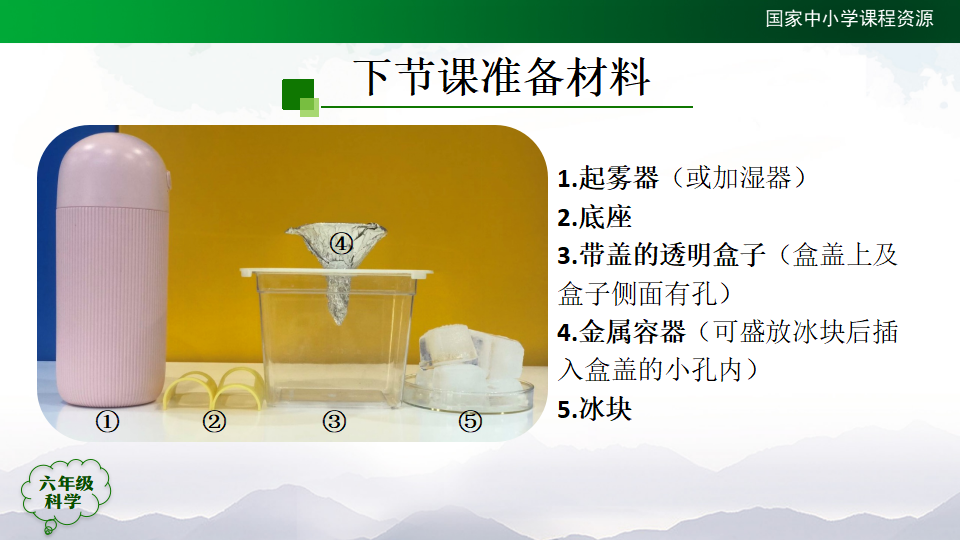 国家中小学课程资源

下节课准备材料

④

①　②　③　⑤

1.起雾器（或加湿器）
2.底座
3.带盖的透明盒子（盒盖上及盒子侧面有孔）
4.金属容器（可盛放冰块后插入盒盖的小孔内）
5.冰块

六年级
科学